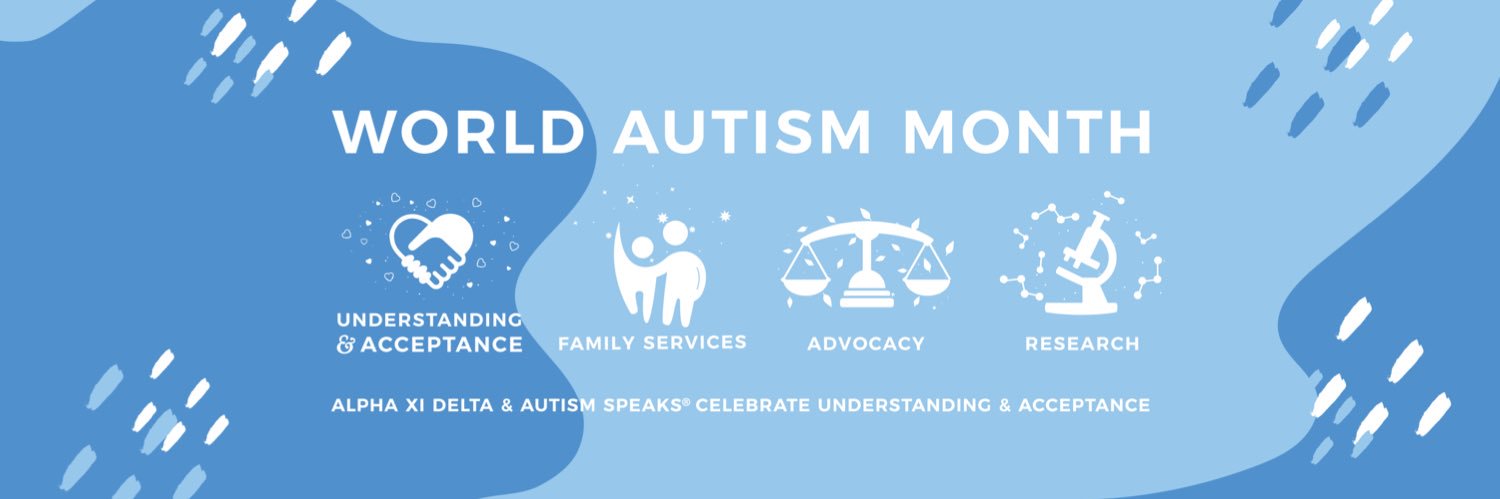 WORLD AUTISM MONTH

UNDERSTANDING & ACCEPTANCE

FAMILY SERVICES

ADVOCACY

RESEARCH

ALPHA XI DELTA & AUTISM SPEAKS® CELEBRATE UNDERSTANDING & ACCEPTANCE